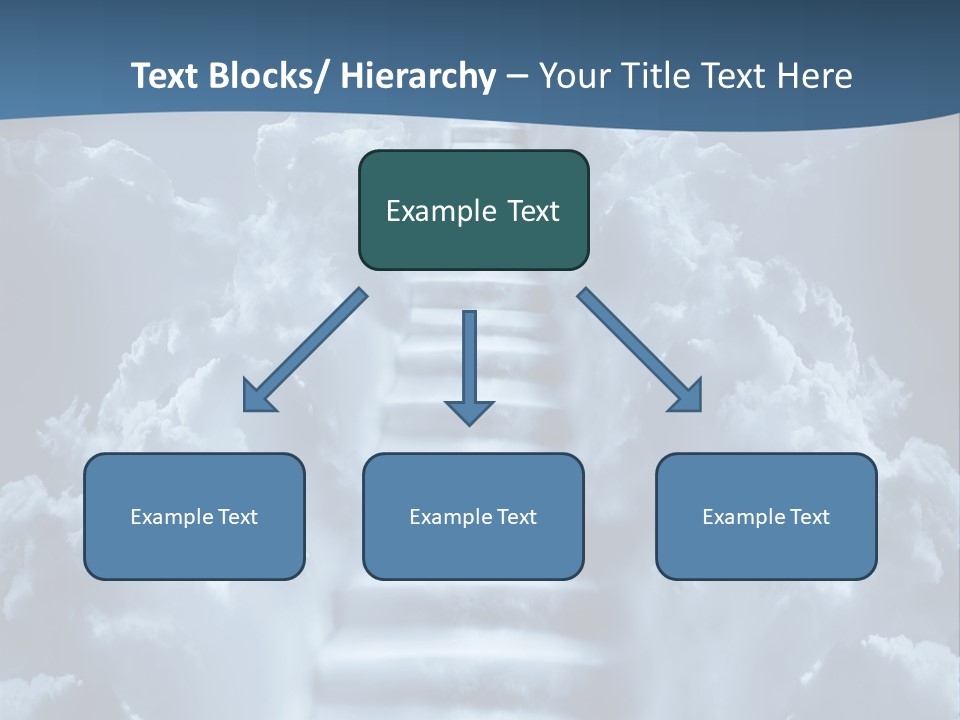 Text Blocks/ Hierarchy – Your Title Text Here

Example Text

Example Text

Example Text

Example Text